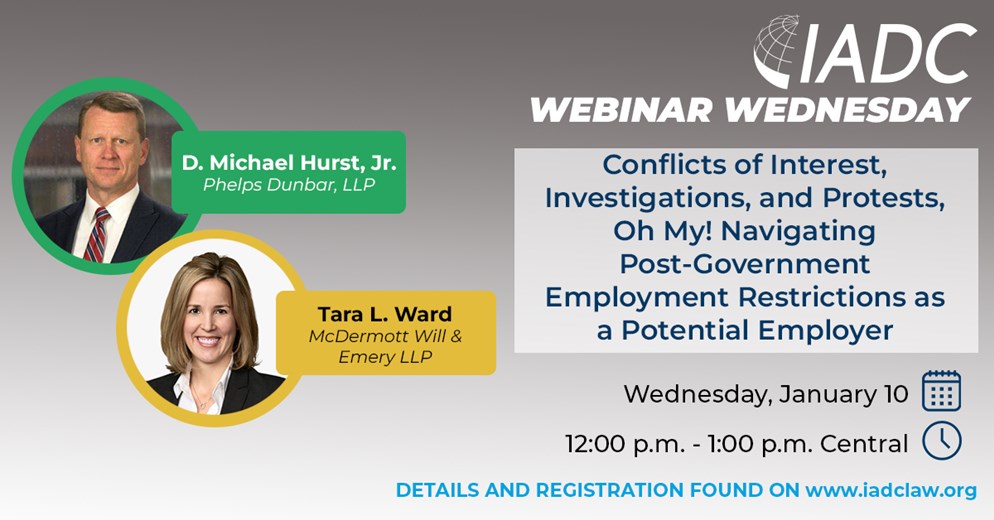 IADC
WEBINAR WEDNESDAY

D. Michael Hurst, Jr.
Phelps Dunbar, LLP

Tara L. Ward
McDermott Will & Emery LLP

Conflicts of Interest, Investigations, and Protests, Oh My! Navigating Post-Government Employment Restrictions as a Potential Employer

Wednesday, January 10

12:00 p.m. - 1:00 p.m. Central

DETAILS AND REGISTRATION FOUND ON www.iadclaw.org